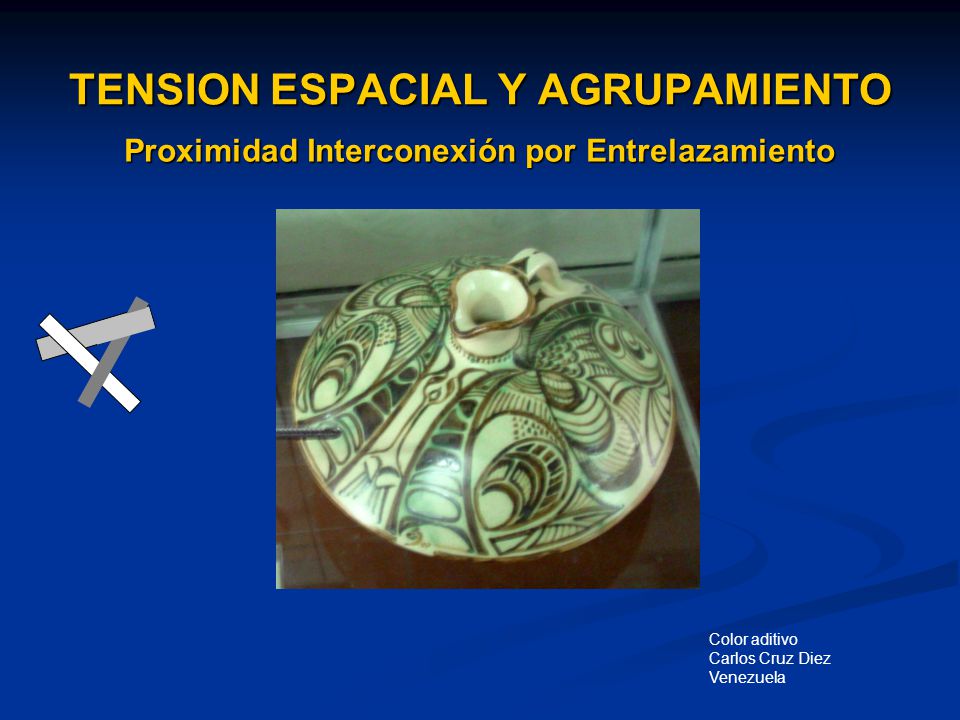 TENSION ESPACIAL Y AGRUPAMIENTO
Proximidad Interconexión por Entrelazamiento

Color aditivo
Carlos Cruz Diez
Venezuela